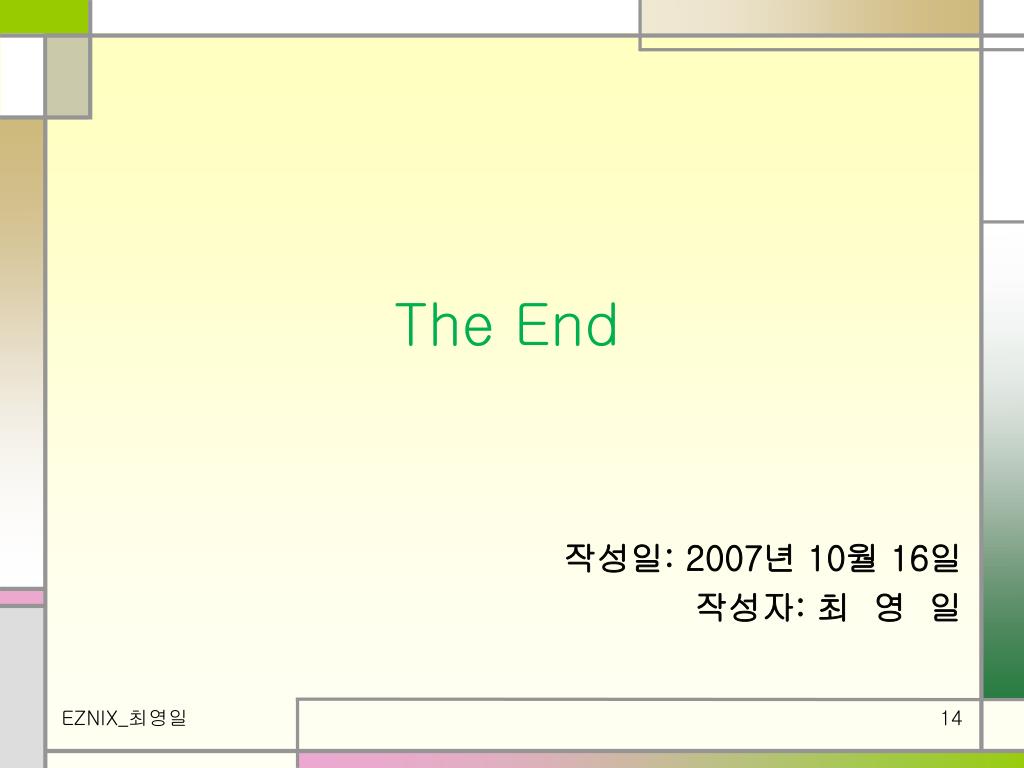 The End

작성일: 2007년 10월 16일
작성자: 최 영 일

EZNIX_최영일

14